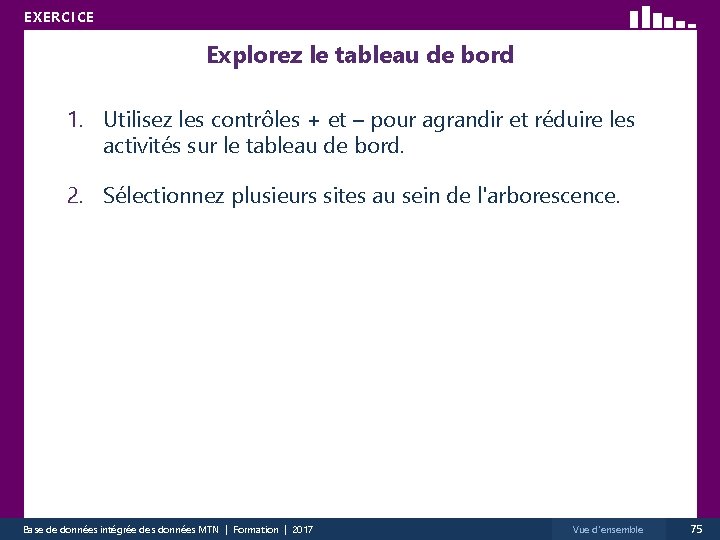 EXERCICE

Explorez le tableau de bord

1. Utilisez les contrôles + et – pour agrandir et réduire les activités sur le tableau de bord.

2. Sélectionnez plusieurs sites au sein de l'arborescence.

Base de données intégrée des données MTN | Formation | 2017

Vue d'ensemble

75